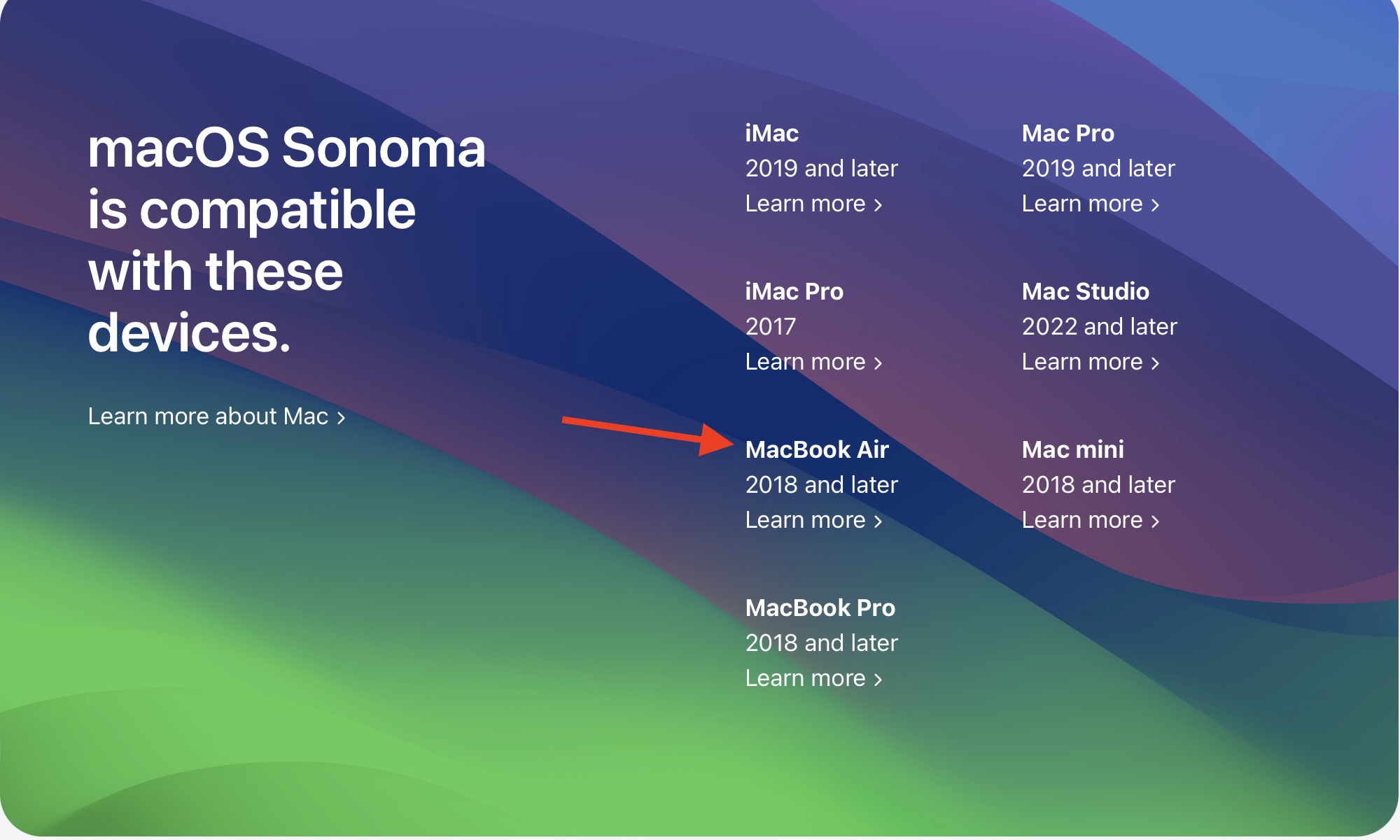 macOS Sonoma is compatible with these devices.

Learn more about Mac ›

iMac
2019 and later
Learn more ›

iMac Pro
2017
Learn more ›

MacBook Air
2018 and later
Learn more ›

MacBook Pro
2018 and later
Learn more ›

Mac Pro
2019 and later
Learn more ›

Mac Studio
2022 and later
Learn more ›

Mac mini
2018 and later
Learn more ›